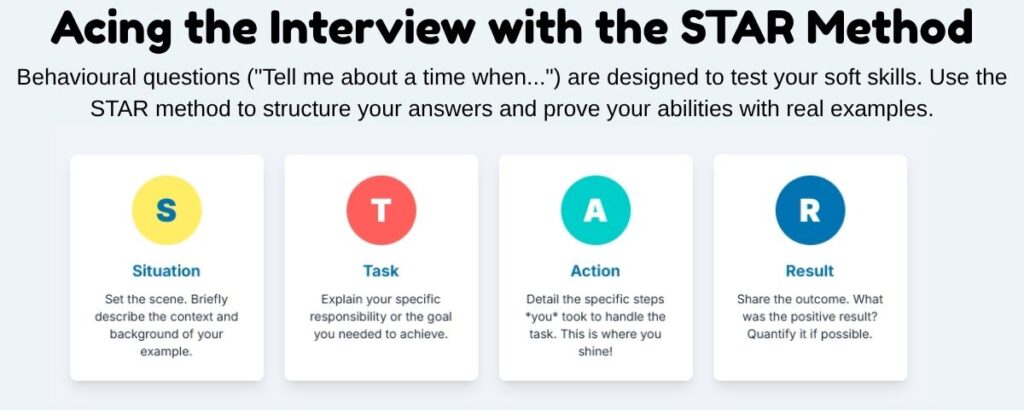 Acing the Interview with the STAR Method

Behavioural questions ("Tell me about a time when...") are designed to test your soft skills. Use the STAR method to structure your answers and prove your abilities with real examples.

S

Situation

Set the scene. Briefly describe the context and background of your example.

T

Task

Explain your specific responsibility or the goal you needed to achieve.

A

Action

Detail the specific steps *you* took to handle the task. This is where you shine!

R

Result

Share the outcome. What was the positive result? Quantify it if possible.